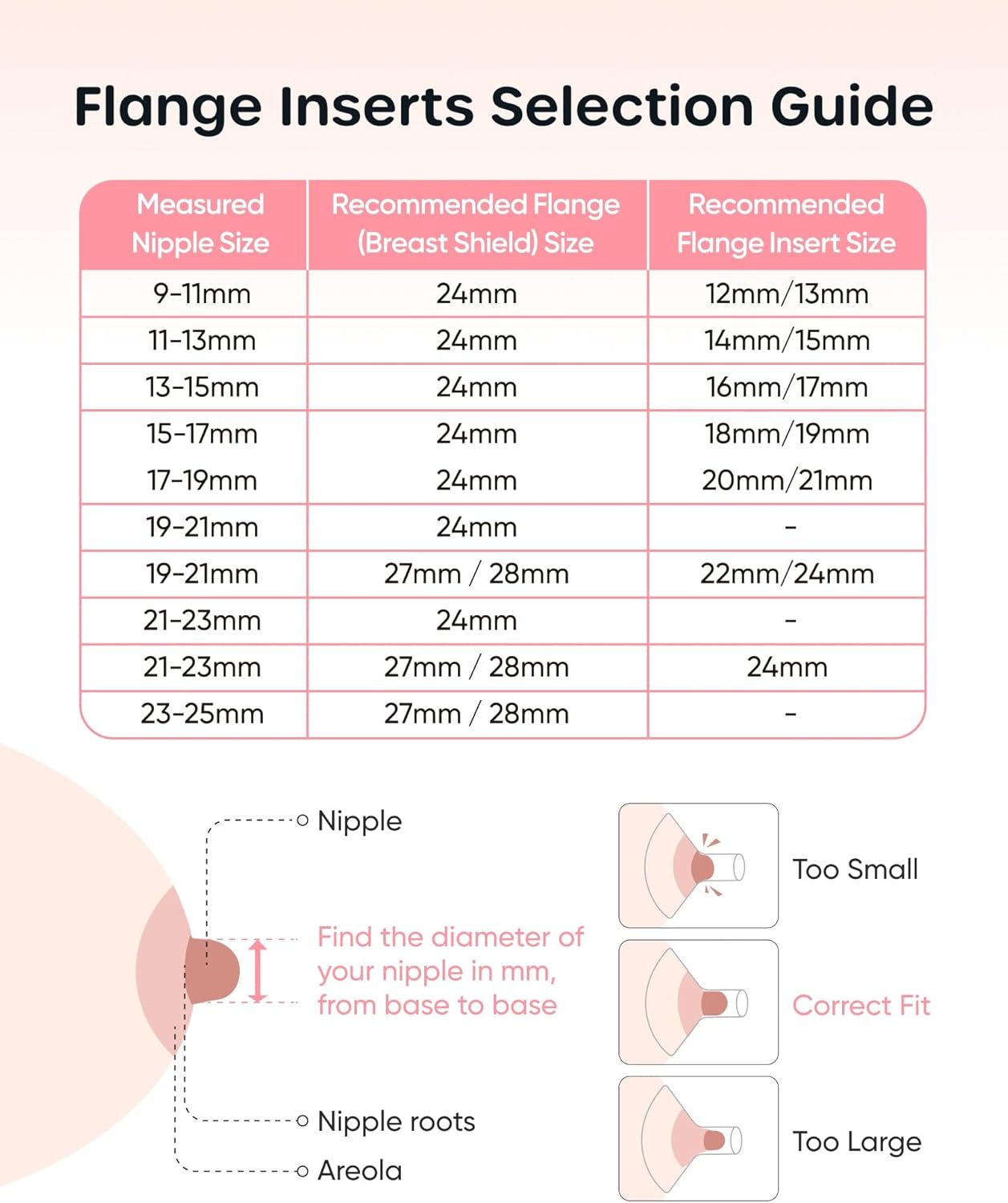 Flange Inserts Selection Guide

| Measured Nipple Size | Recommended Flange (Breast Shield) Size | Recommended Flange Insert Size |
|---|---|---|
| 9-11mm | 24mm | 12mm/13mm |
| 11-13mm | 24mm | 14mm/15mm |
| 13-15mm | 24mm | 16mm/17mm |
| 15-17mm | 24mm | 18mm/19mm |
| 17-19mm | 24mm | 20mm/21mm |
| 19-21mm | 24mm | - |
| 19-21mm | 27mm / 28mm | 22mm/24mm |
| 21-23mm | 24mm | - |
| 21-23mm | 27mm / 28mm | 24mm |
| 23-25mm | 27mm / 28mm | - |

Nipple

Find the diameter of your nipple in mm, from base to base

Nipple roots

Areola

Too Small

Correct Fit

Too Large